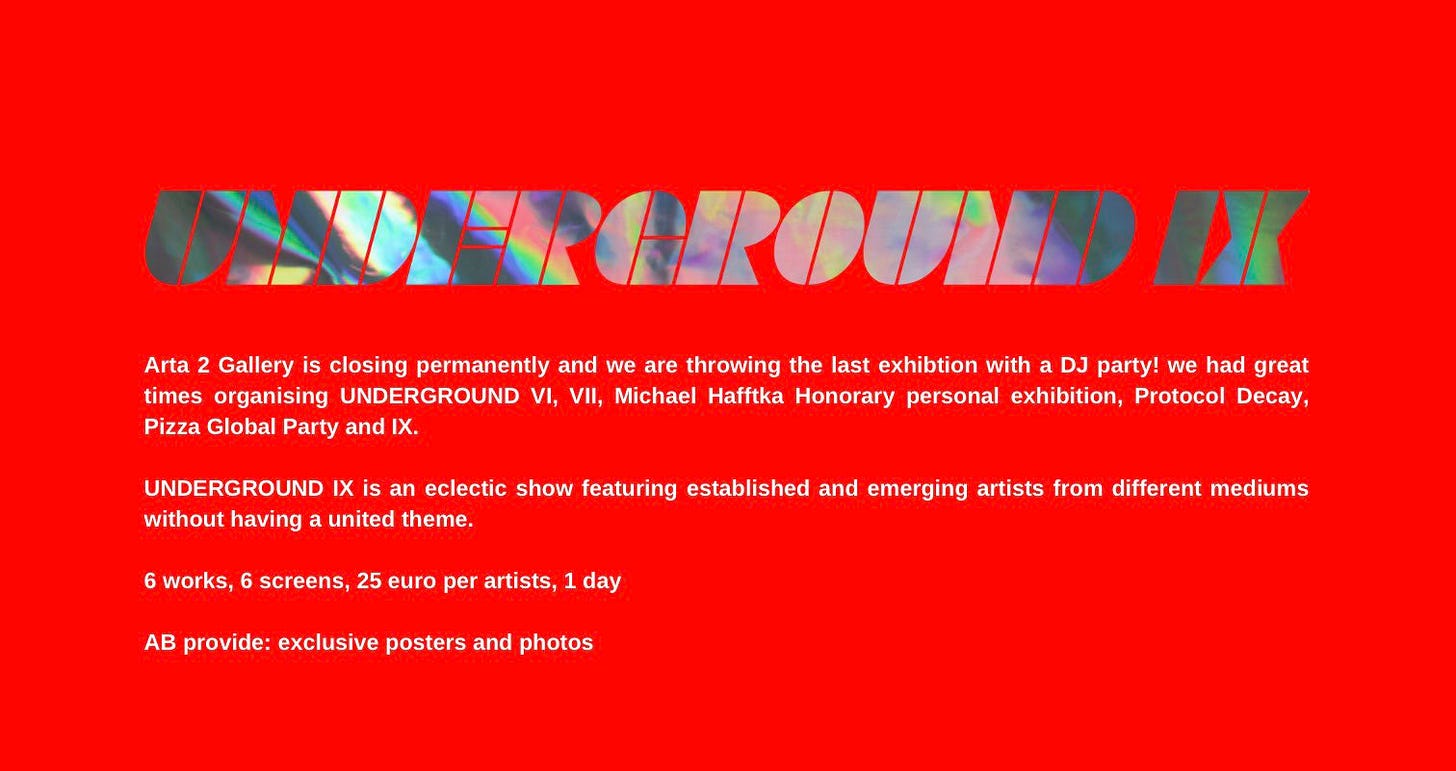 UNDERGROUND IX

Arta 2 Gallery is closing permanently and we are throwing the last exhibtion with a DJ party! we had great times organising UNDERGROUND VI, VII, Michael Hafftka Honorary personal exhibition, Protocol Decay, Pizza Global Party and IX.

UNDERGROUND IX is an eclectic show featuring established and emerging artists from different mediums without having a united theme.

6 works, 6 screens, 25 euro per artists, 1 day

AB provide: exclusive posters and photos